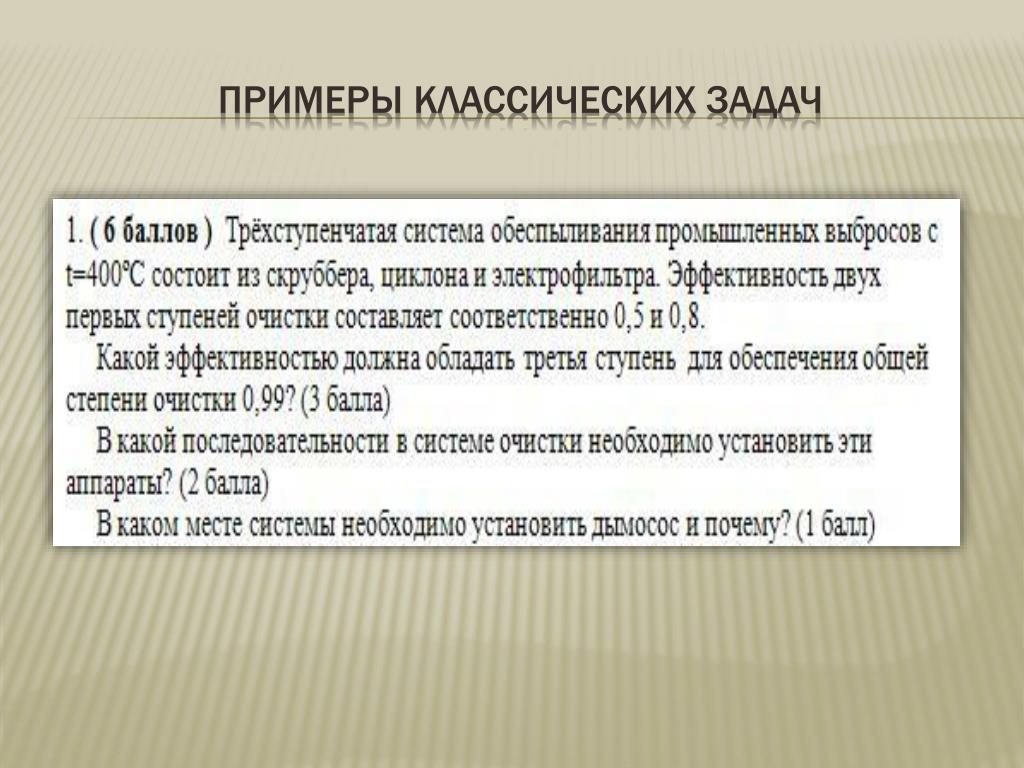 ПРИМЕРЫ КЛАССИЧЕСКИХ ЗАДАЧ

1. ( 6 баллов ) Трёхступенчатая система обеспыливания промышленных выбросов с t=400°C состоит из скруббера, циклона и электрофильтра. Эффективность двух первых ступеней очистки составляет соответственно 0,5 и 0,8.

Какой эффективностью должна обладать третья ступень для обеспечения общей степени очистки 0,99? (3 балла)

В какой последовательности в системе очистки необходимо установить эти аппараты? (2 балла)

В каком месте системы необходимо установить дымосос и почему? (1 балл)